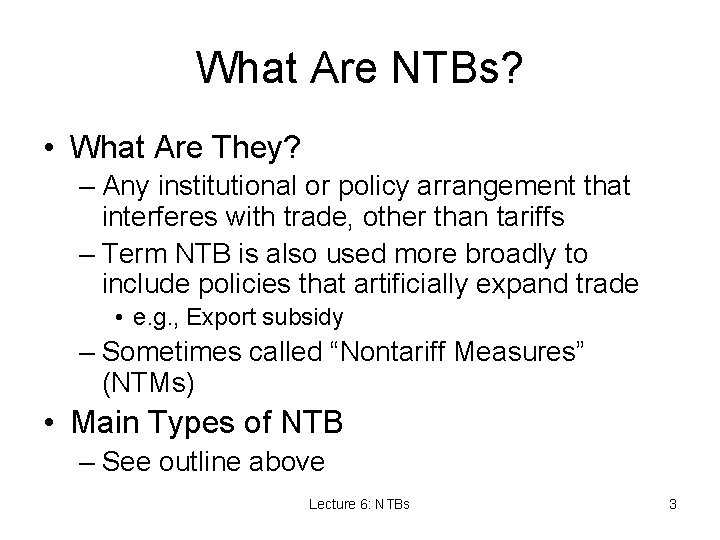 What Are NTBs?

• What Are They?
– Any institutional or policy arrangement that interferes with trade, other than tariffs
– Term NTB is also used more broadly to include policies that artificially expand trade
• e.g., Export subsidy
– Sometimes called “Nontariff Measures” (NTMs)

• Main Types of NTB
– See outline above

Lecture 6: NTBs

3